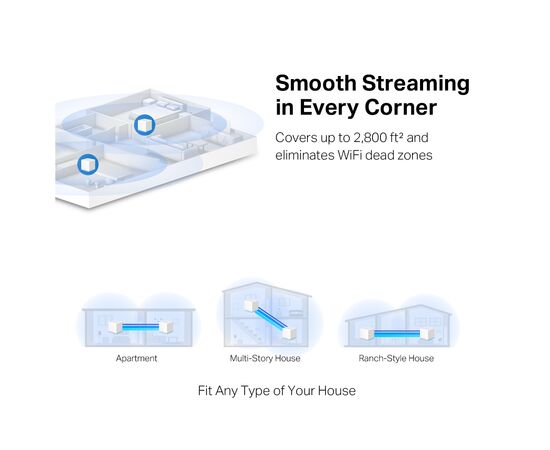 Smooth Streaming in Every Corner

Covers up to 2,800 ft² and eliminates WiFi dead zones

Apartment

Multi-Story House

Ranch-Style House

Fit Any Type of Your House